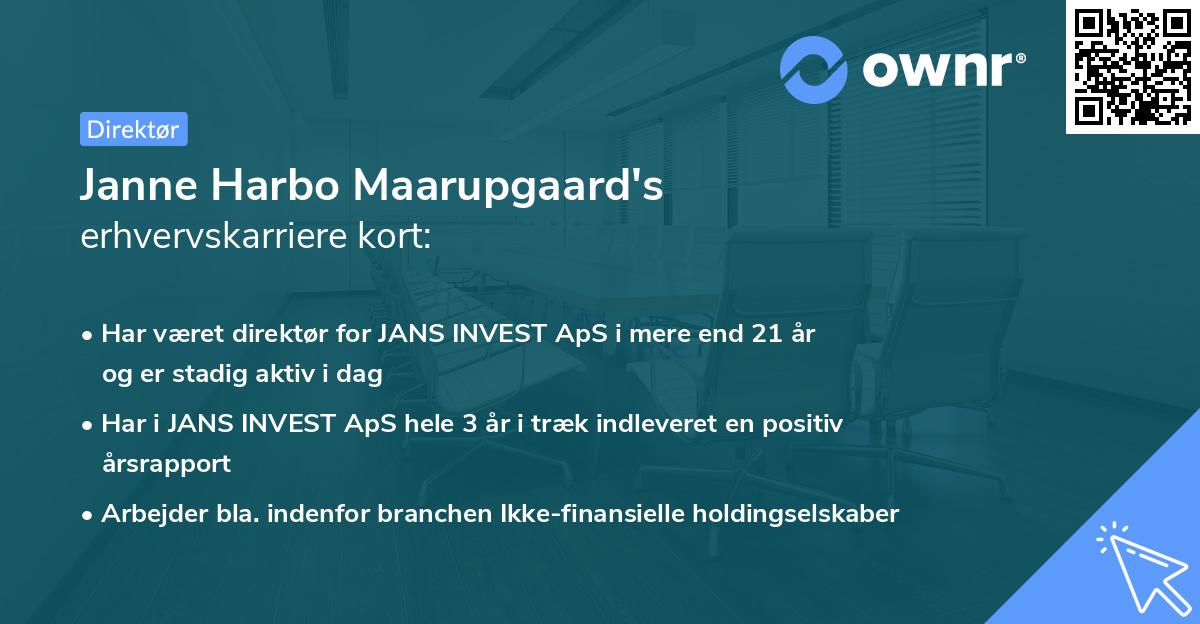 ownr®

Direktør

Janne Harbo Maarupgaard's
erhvervskarriere kort:

• Har været direktør for JANS INVEST ApS i mere end 21 år og er stadig aktiv i dag
• Har i JANS INVEST ApS hele 3 år i træk indleveret en positiv årsrapport
• Arbejder bla. indenfor branchen Ikke-finansielle holdingselskaber